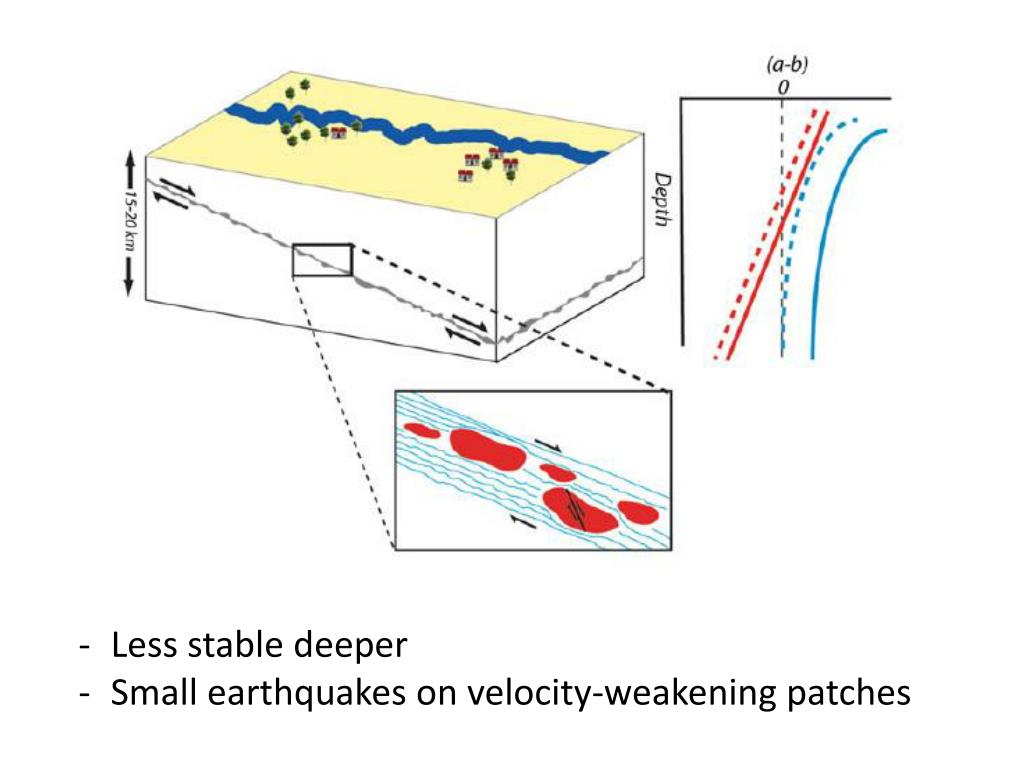 15-20 km

(a-b)
0

Depth

- Less stable deeper
- Small earthquakes on velocity-weakening patches